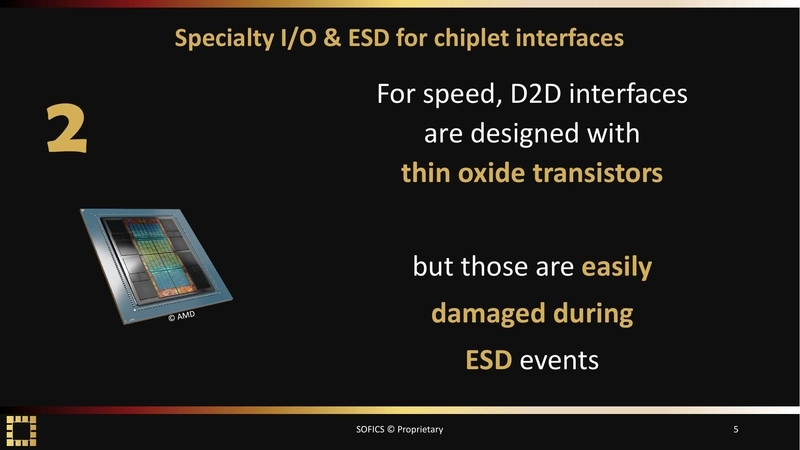 Specialty I/O & ESD for chiplet interfaces

2

For speed, D2D interfaces are designed with thin oxide transistors

but those are easily damaged during ESD events

© AMD

SOFICS © Proprietary

5